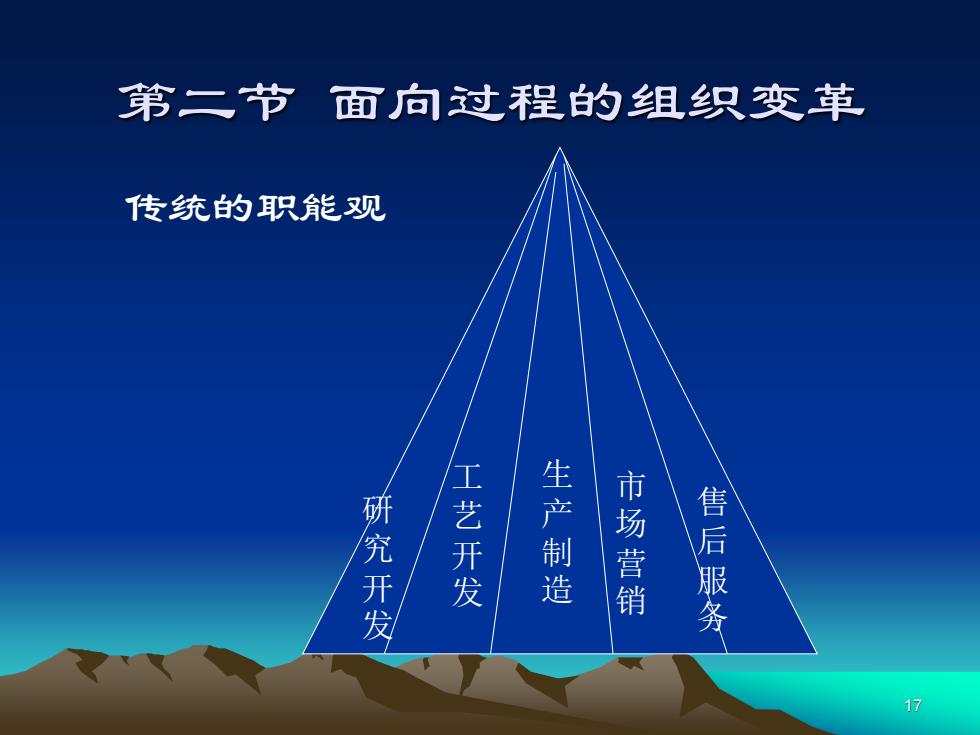 第二节 面向过程的组织变革

传统的职能观

研究开发

工艺开发

生产制造

市场营销

售后服务

17